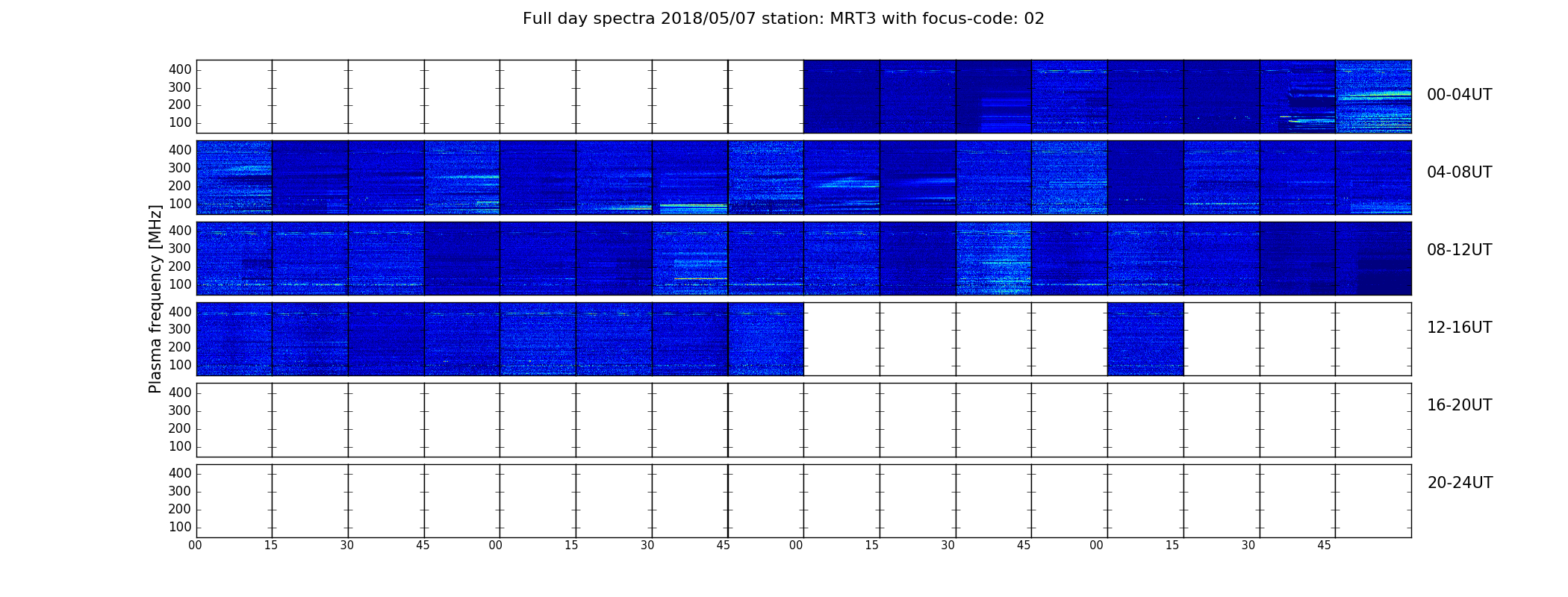 Full day spectra 2018/05/07 station: MRT3 with focus-code: 02

Plasma frequency [MHz]

400
300
200
100
00-04UT

400
300
200
100
04-08UT

400
300
200
100
08-12UT

400
300
200
100
12-16UT

400
300
200
100
16-20UT

400
300
200
100
20-24UT

00 15 30 45 00 15 30 45 00 15 30 45 00 15 30 45